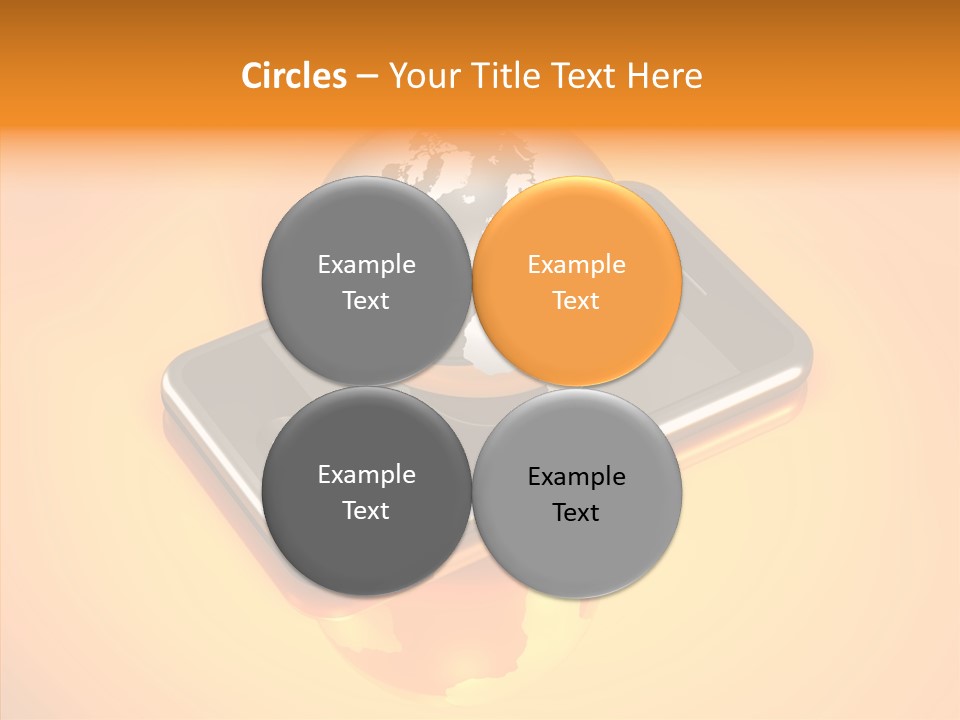 Circles – Your Title Text Here

Example Text

Example Text

Example Text

Example Text